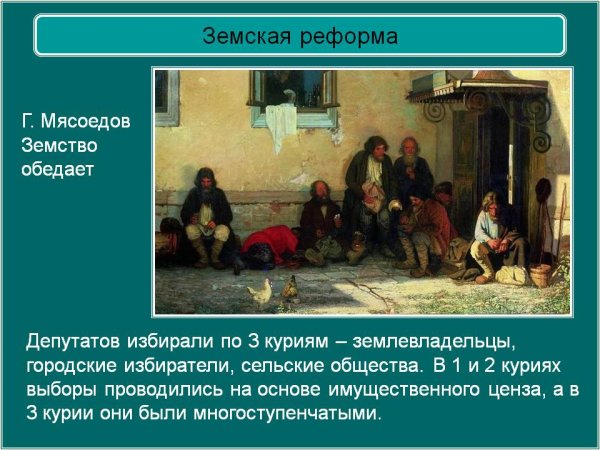 Земская реформа

Г. Мясоедов
Земство
обедает

Депутатов избирали по 3 куриям – землевладельцы, городские избиратели, сельские общества. В 1 и 2 куриях выборы проводились на основе имущественного ценза, а в 3 курии они были многоступенчатыми.